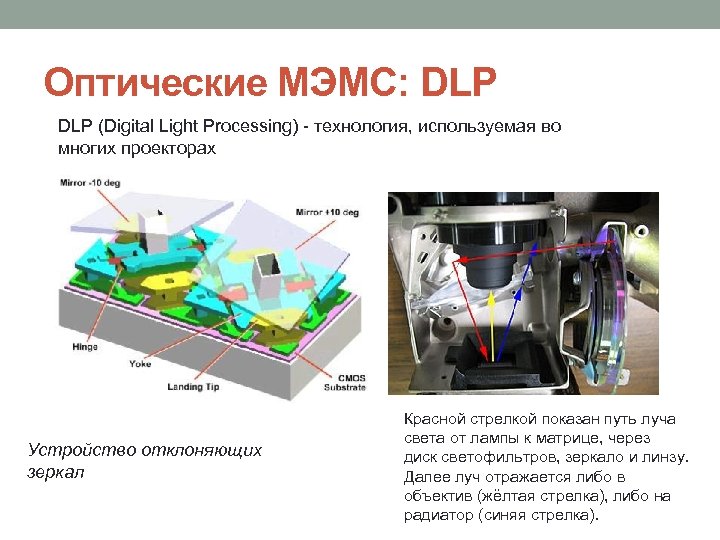 Оптические МЭМС: DLP

DLP (Digital Light Processing) - технология, используемая во многих проекторах

Mirror -10 deg

Mirror +10 deg

Hinge

Yoke

Landing Tip

CMOS Substrate

Устройство отклоняющих зеркал

Красной стрелкой показан путь луча света от лампы к матрице, через диск светофильтров, зеркало и линзу. Далее луч отражается либо в объектив (жёлтая стрелка), либо на радиатор (синяя стрелка).